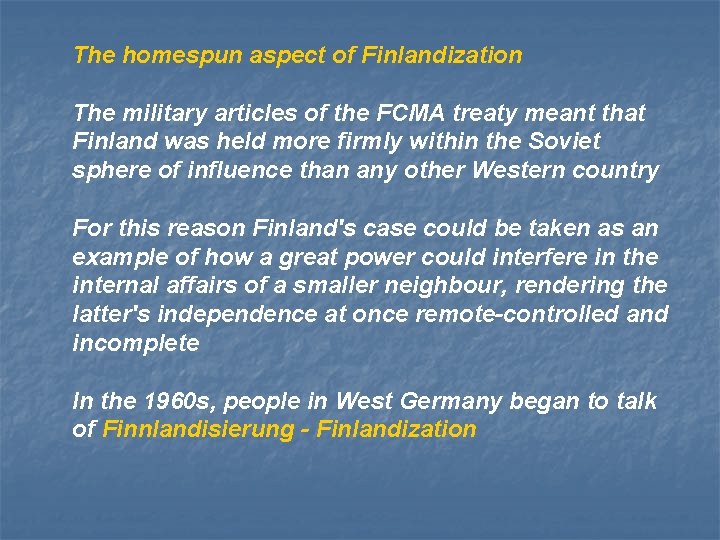 The homespun aspect of Finlandization

The military articles of the FCMA treaty meant that Finland was held more firmly within the Soviet sphere of influence than any other Western country

For this reason Finland's case could be taken as an example of how a great power could interfere in the internal affairs of a smaller neighbour, rendering the latter's independence at once remote-controlled and incomplete

In the 1960s, people in West Germany began to talk of Finnlandisierung - Finlandization